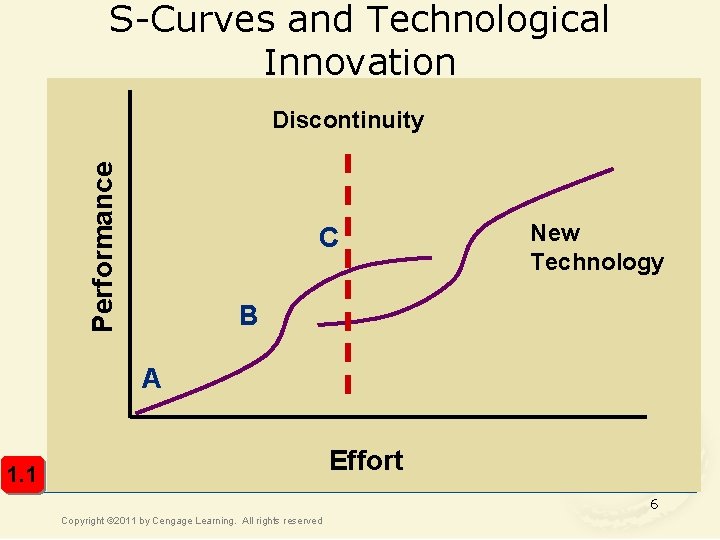 S-Curves and Technological Innovation

Discontinuity

Performance

C

New Technology

B

A

Effort

1.1

6

Copyright ©2011 by Cengage Learning. All rights reserved